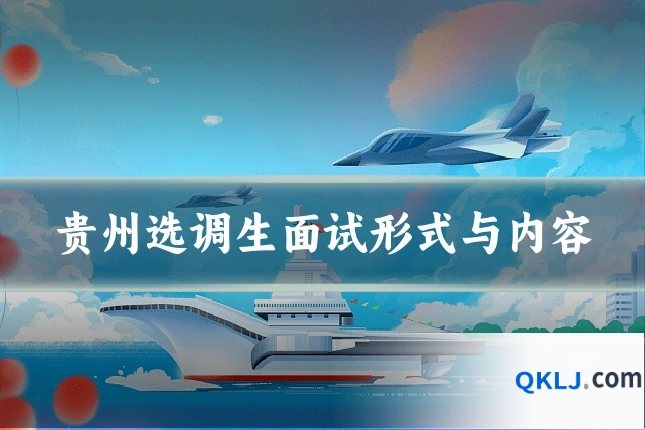 贵州选调生面试形式与内容

QKLJ.com